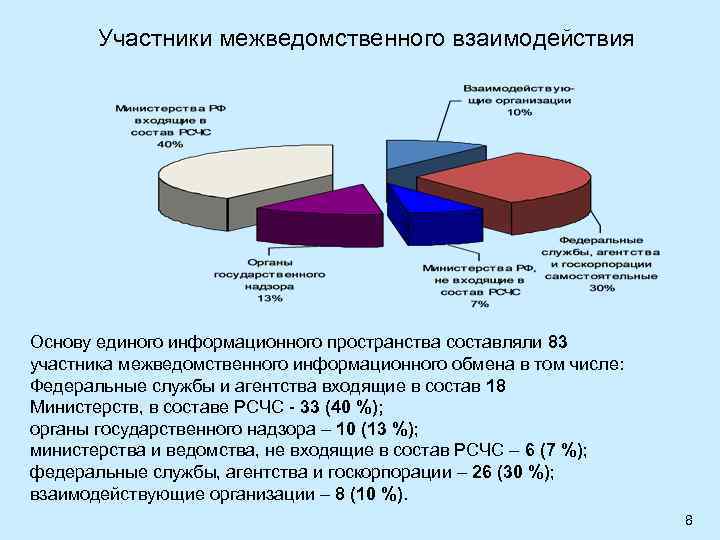 Участники межведомственного взаимодействия

Министерства РФ входящие в состав РСЧС 40%

Взаимодействующие организации 10%

Федеральные службы, агентства и госкорпорации самостоятельные 30%

Министерства РФ, не входящие в состав РСЧС 7%

Органы государственного надзора 13%

Основу единого информационного пространства составляли 83 участника межведомственного информационного обмена в том числе:
Федеральные службы и агентства входящие в состав 18 Министерств, в составе РСЧС - 33 (40 %);
органы государственного надзора – 10 (13 %);
министерства и ведомства, не входящие в состав РСЧС – 6 (7 %);
федеральные службы, агентства и госкорпорации – 26 (30 %);
взаимодействующие организации – 8 (10 %).

8